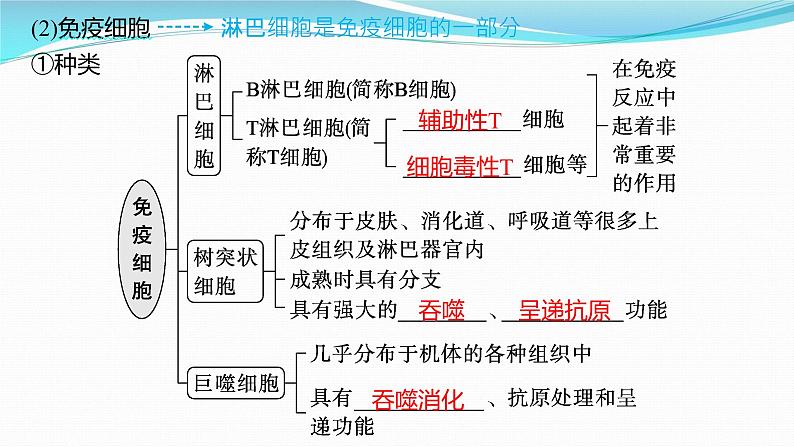 (2)免疫细胞 淋巴细胞是免疫细胞的一部分

①种类

免疫细胞

淋巴细胞

B淋巴细胞(简称B细胞)

T淋巴细胞(简称T细胞)

辅助性T 细胞

细胞毒性T 细胞等

在免疫反应中起着非常重要的作用

树突状细胞

分布于皮肤、消化道、呼吸道等很多上皮组织及淋巴器官内

成熟时具有分支

具有强大的 吞噬 、 呈递抗原 功能

巨噬细胞

几乎分布于机体的各种组织中

具有 吞噬消化 、抗原处理和呈递功能